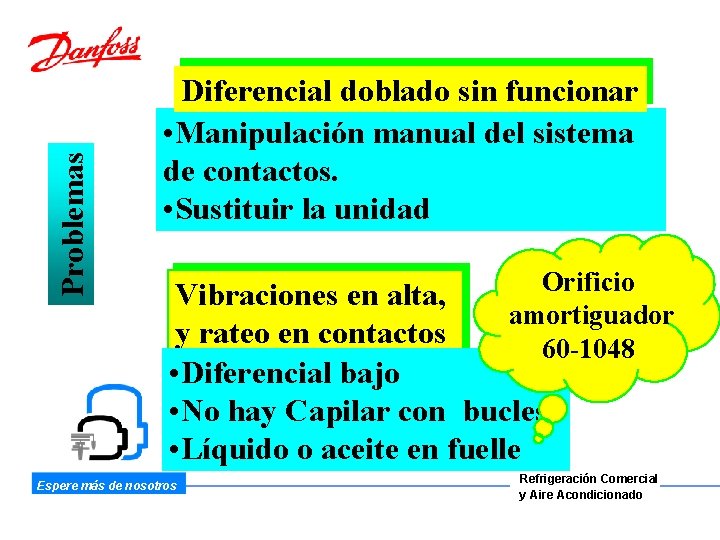 Danfoss

Problemas

Diferencial doblado sin funcionar

•Manipulación manual del sistema de contactos.
•Sustituir la unidad

Vibraciones en alta, y rateo en contactos

Orificio amortiguador 60-1048

•Diferencial bajo
•No hay Capilar con bucles
•Líquido o aceite en fuelle

Espere más de nosotros

Refrigeración Comercial y Aire Acondicionado